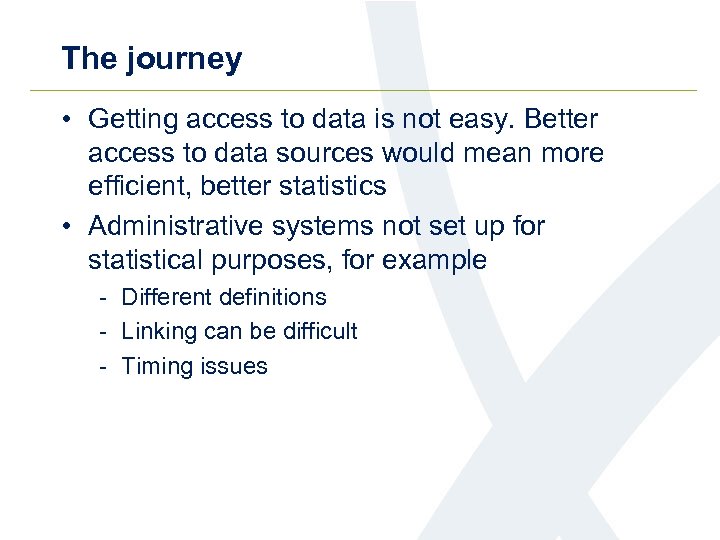 The journey

• Getting access to data is not easy. Better access to data sources would mean more efficient, better statistics

• Administrative systems not set up for statistical purposes, for example

- Different definitions
- Linking can be difficult
- Timing issues